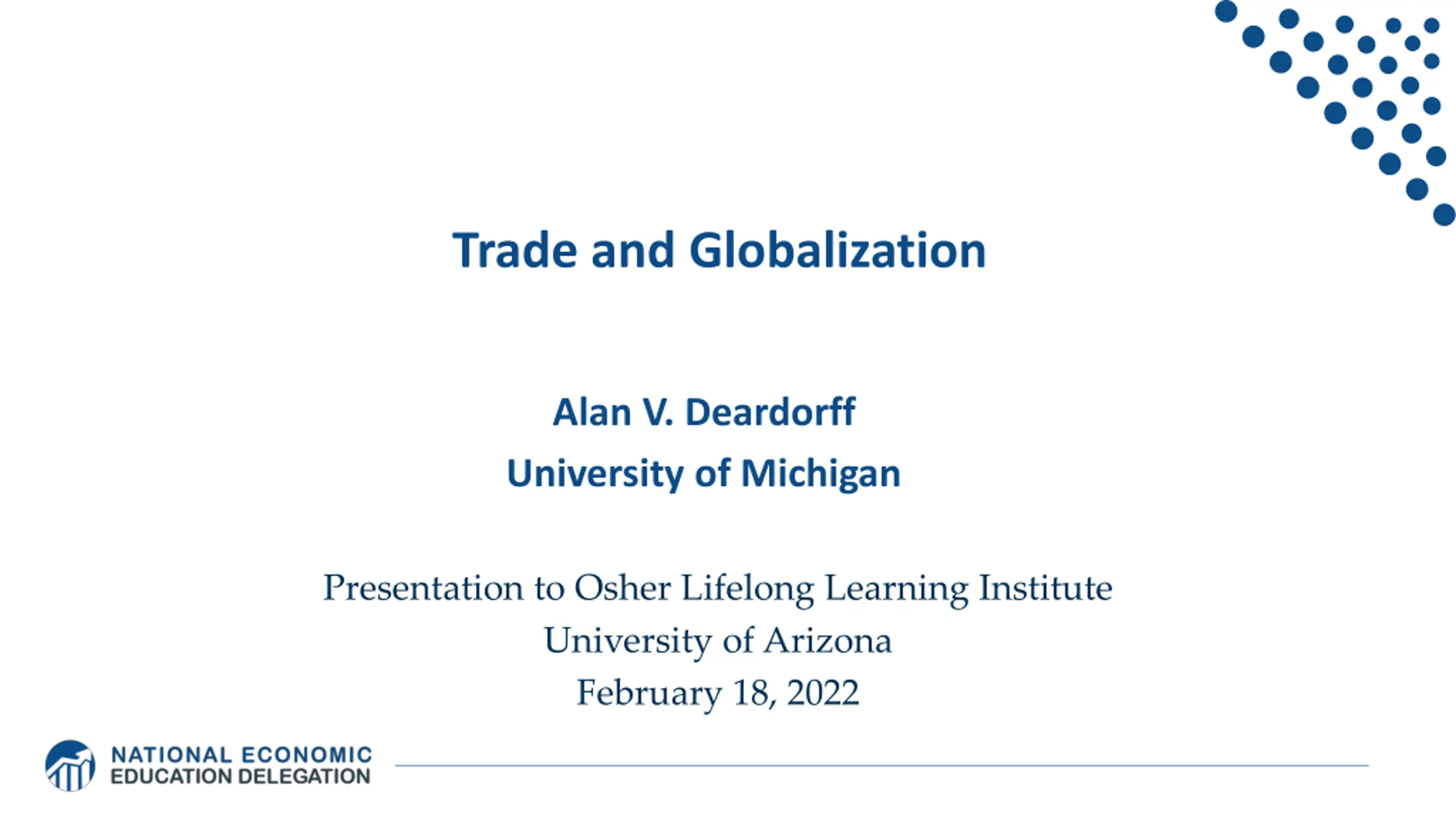 Trade and Globalization

Alan V. Deardorff
University of Michigan

Presentation to Osher Lifelong Learning Institute
University of Arizona
February 18, 2022

NATIONAL ECONOMIC
EDUCATION DELEGATION